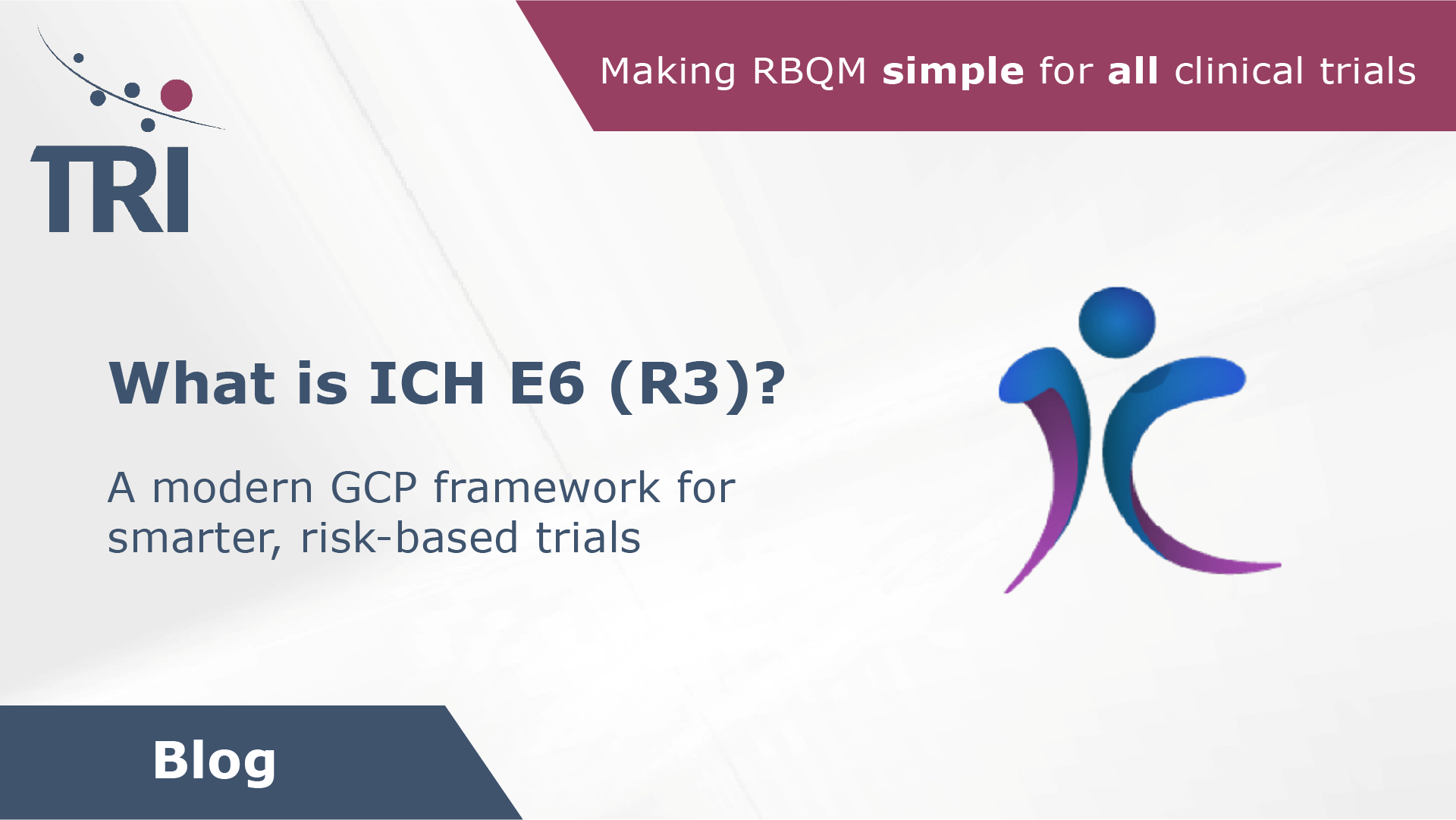 TRI

Making RBQM simple for all clinical trials

What is ICH E6 (R3)?

A modern GCP framework for smarter, risk-based trials

Blog